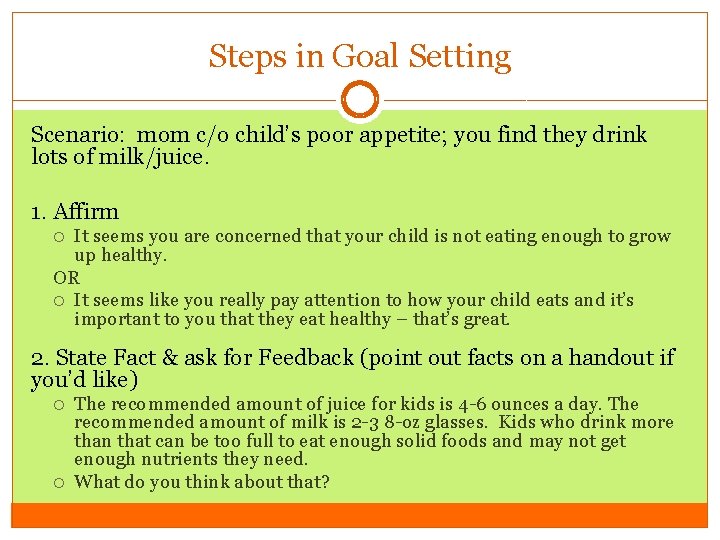 Steps in Goal Setting

Scenario: mom c/o child's poor appetite; you find they drink lots of milk/juice.

1. Affirm

○ It seems you are concerned that your child is not eating enough to grow up healthy.

OR

○ It seems like you really pay attention to how your child eats and it's important to you that they eat healthy – that's great.

2. State Fact & ask for Feedback (point out facts on a handout if you'd like)

○ The recommended amount of juice for kids is 4-6 ounces a day. The recommended amount of milk is 2-3 8-oz glasses. Kids who drink more than that can be too full to eat enough solid foods and may not get enough nutrients they need.

○ What do you think about that?